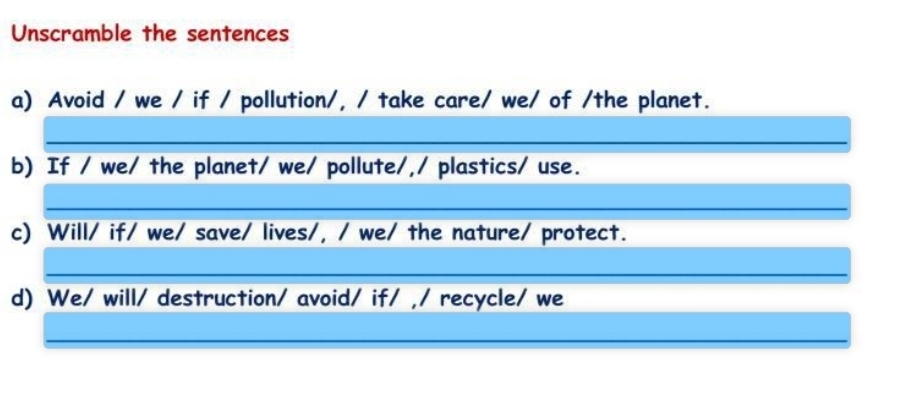 Unscramble the sentences

a) Avoid / we / if / pollution/, / take care/ we/ of /the planet.

b) If / we/ the planet/ we/ pollute/,/ plastics/ use.

c) Will/ if/ we/ save/ lives/, / we/ the nature/ protect.

d) We/ will/ destruction/ avoid/ if/ ,/ recycle/ we